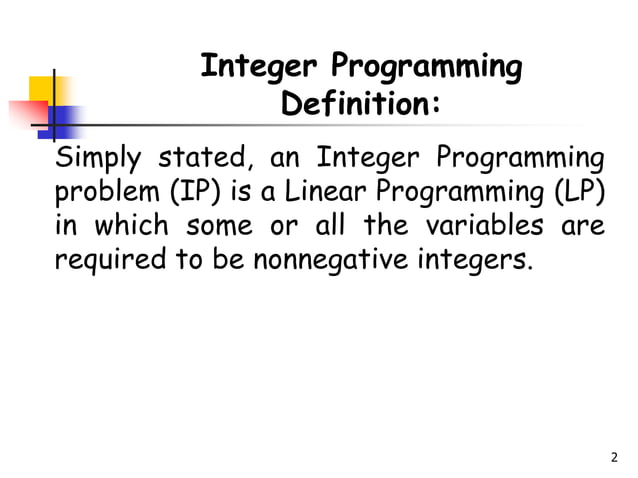 Integer Programming
Definition:

Simply stated, an Integer Programming problem (IP) is a Linear Programming (LP) in which some or all the variables are required to be nonnegative integers.

2